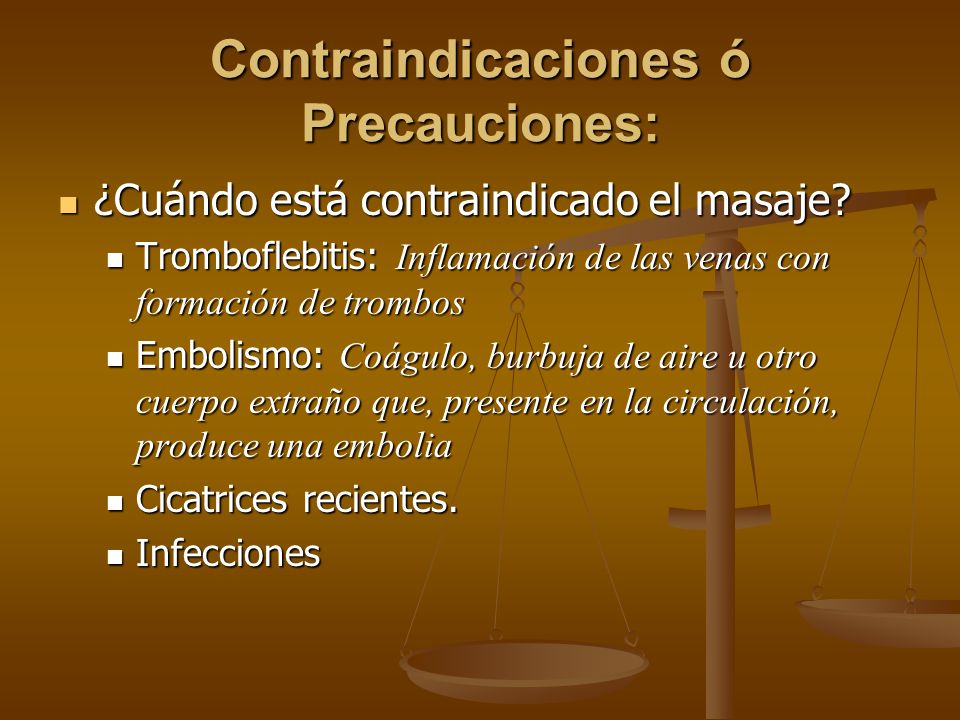 Contraindicaciones ó Precauciones:

¿Cuándo está contraindicado el masaje?

Tromboflebitis: Inflamación de las venas con formación de trombos

Embolismo: Coágulo, burbuja de aire u otro cuerpo extraño que, presente en la circulación, produce una embolia

Cicatrices recientes.

Infecciones